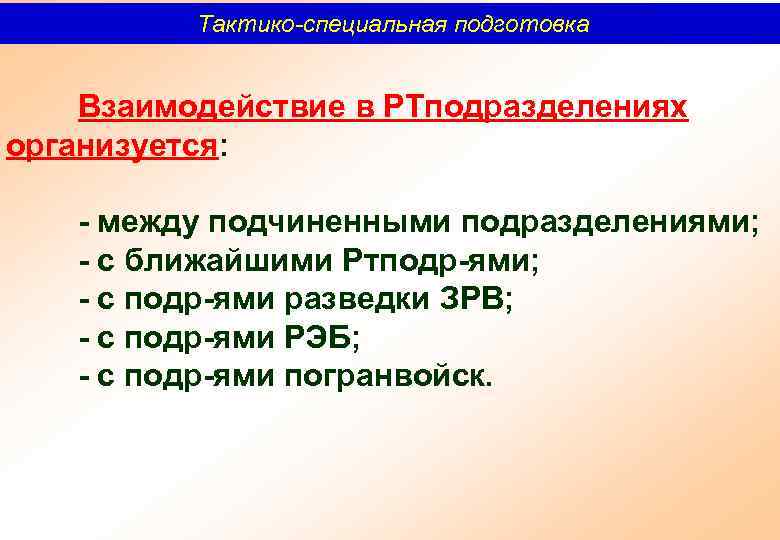 Тактико-специальная подготовка

Взаимодействие в РТподразделениях организуется:

- между подчиненными подразделениями;
- с ближайшими Ртподр-ями;
- с подр-ями разведки ЗРВ;
- с подр-ями РЭБ;
- с подр-ями погранвойск.